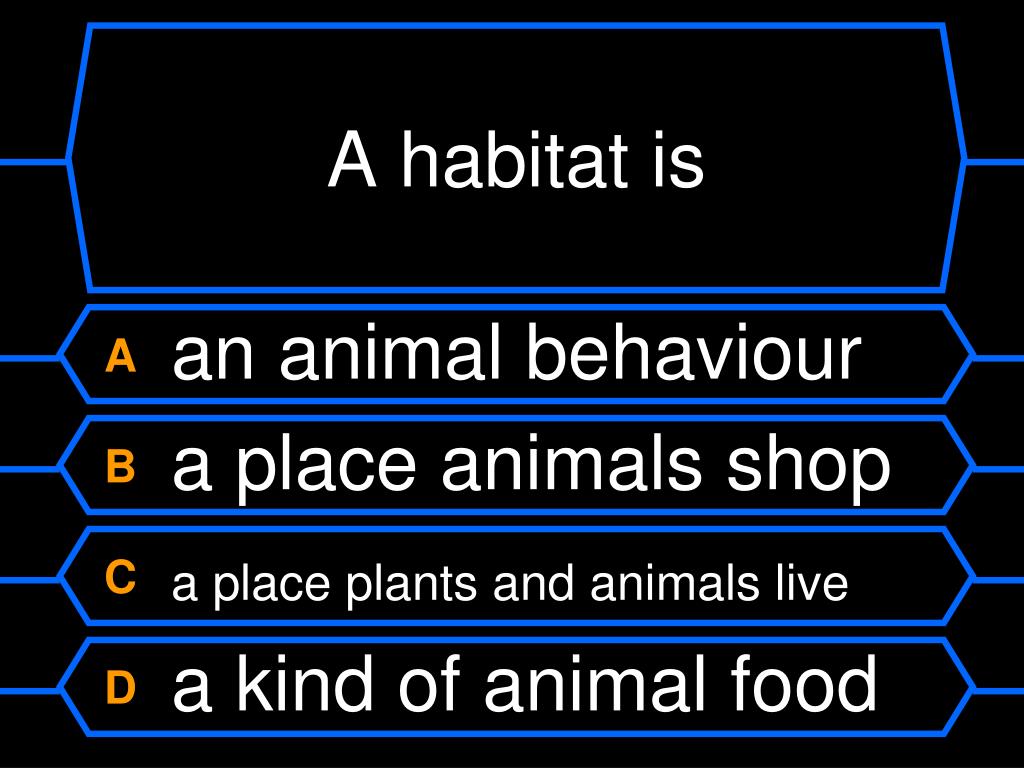 A habitat is

A an animal behaviour

B a place animals shop

C a place plants and animals live

D a kind of animal food